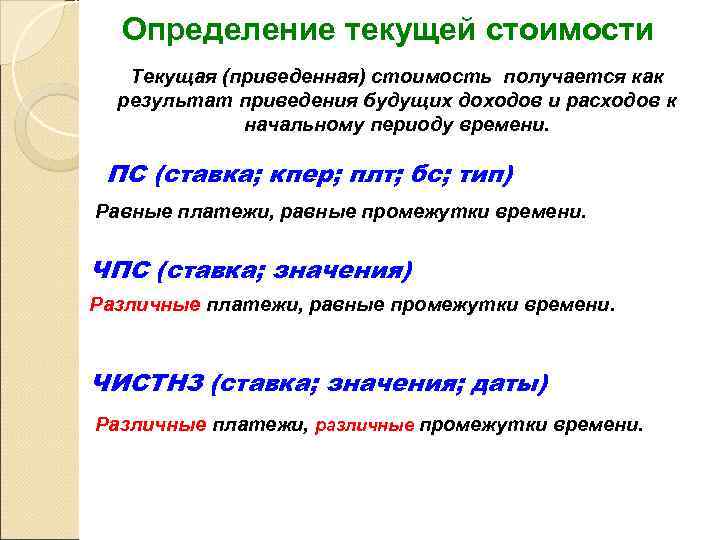 Определение текущей стоимости

Текущая (приведенная) стоимость получается как результат приведения будущих доходов и расходов к начальному периоду времени.

ПС (ставка; кпер; плт; бс; тип)

Равные платежи, равные промежутки времени.

ЧПС (ставка; значения)

Различные платежи, равные промежутки времени.

ЧИСТНЗ (ставка; значения; даты)

Различные платежи, различные промежутки времени.